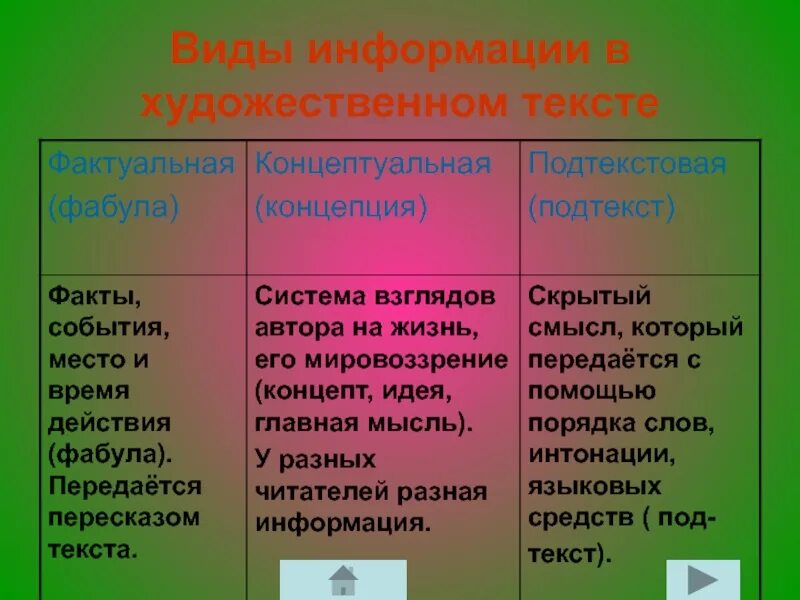 Виды информации в художественном тексте

| Фактуальная (фабула) | Концептуальная (концепция) | Подтекстовая (подтекст) |
|---|---|---|
| Факты, события, место и время действия (фабула). Передаётся пересказом текста. | Система взглядов автора на жизнь, его мировоззрение (концепт, идея, главная мысль). У разных читателей разная информация. | Скрытый смысл, который передаётся с помощью порядка слов, интонации, языковых средств ( подтекст). |